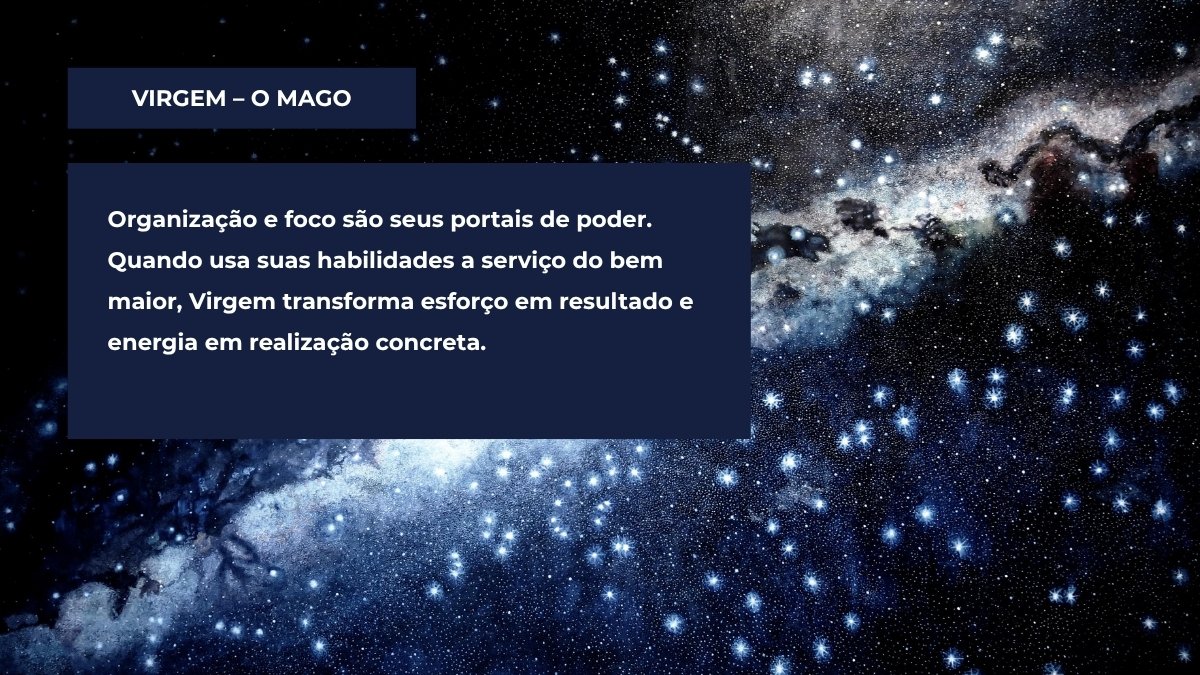 VIRGEM – O MAGO

Organização e foco são seus portais de poder. Quando usa suas habilidades a serviço do bem maior, Virgem transforma esforço em resultado e energia em realização concreta.